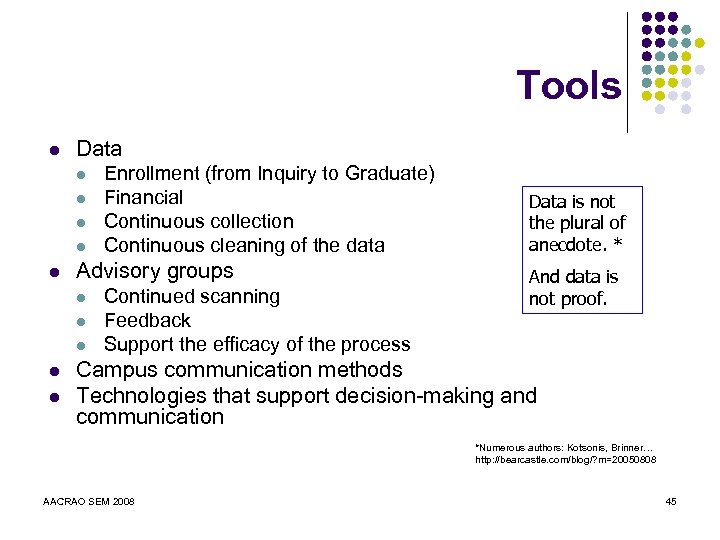 Tools

- Data
  - Enrollment (from Inquiry to Graduate)
  - Financial
  - Continuous collection
  - Continuous cleaning of the data
- Advisory groups
  - Continued scanning
  - Feedback
  - Support the efficacy of the process
- Campus communication methods
- Technologies that support decision-making and communication

Data is not the plural of anecdote. *

And data is not proof.

*Numerous authors: Kotsonis, Brinner…
http://bearcastle.com/blog/?m=20050808

AACRAO SEM 2008

45